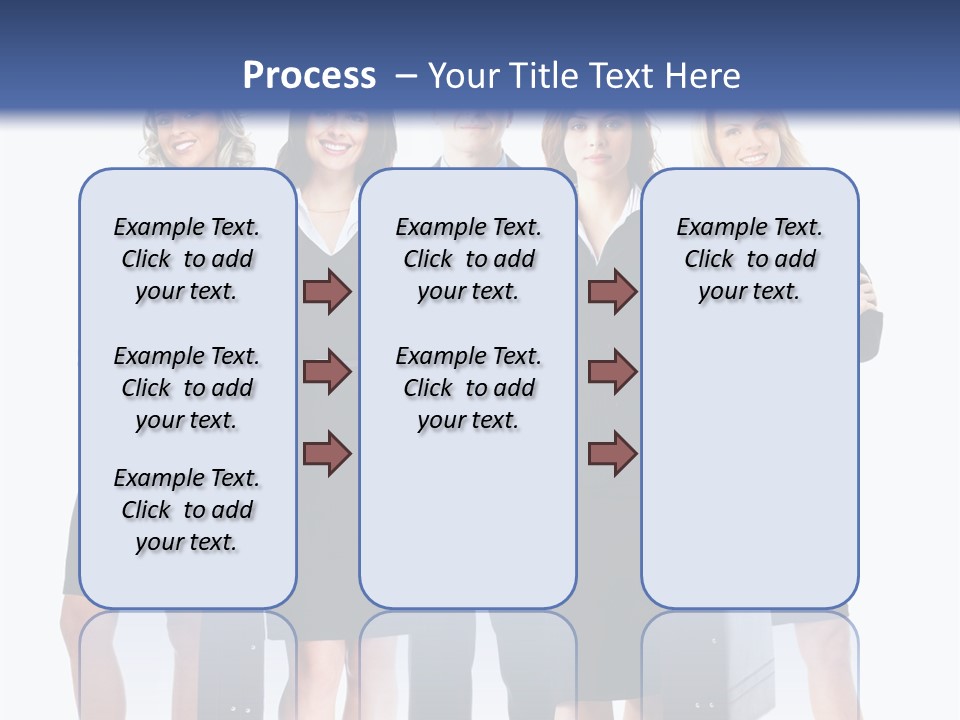 Process – Your Title Text Here

Example Text. Click to add your text.

Example Text. Click to add your text.

Example Text. Click to add your text.

Example Text. Click to add your text.

Example Text. Click to add your text.

Example Text. Click to add your text.